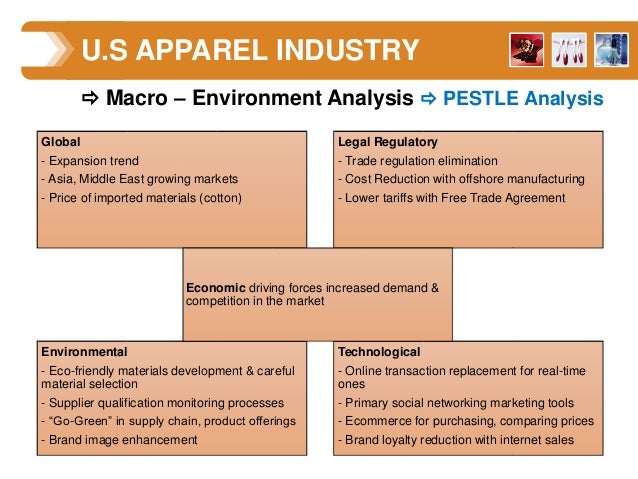 U.S APPAREL INDUSTRY

⇨ Macro – Environment Analysis ⇨ PESTLE Analysis

Global
- Expansion trend
- Asia, Middle East growing markets
- Price of imported materials (cotton)

Legal Regulatory
- Trade regulation elimination
- Cost Reduction with offshore manufacturing
- Lower tariffs with Free Trade Agreement

Economic driving forces increased demand & competition in the market

Environmental
- Eco-friendly materials development & careful material selection
- Supplier qualification monitoring processes
- “Go-Green” in supply chain, product offerings
- Brand image enhancement

Technological
- Online transaction replacement for real-time ones
- Primary social networking marketing tools
- Ecommerce for purchasing, comparing prices
- Brand loyalty reduction with internet sales